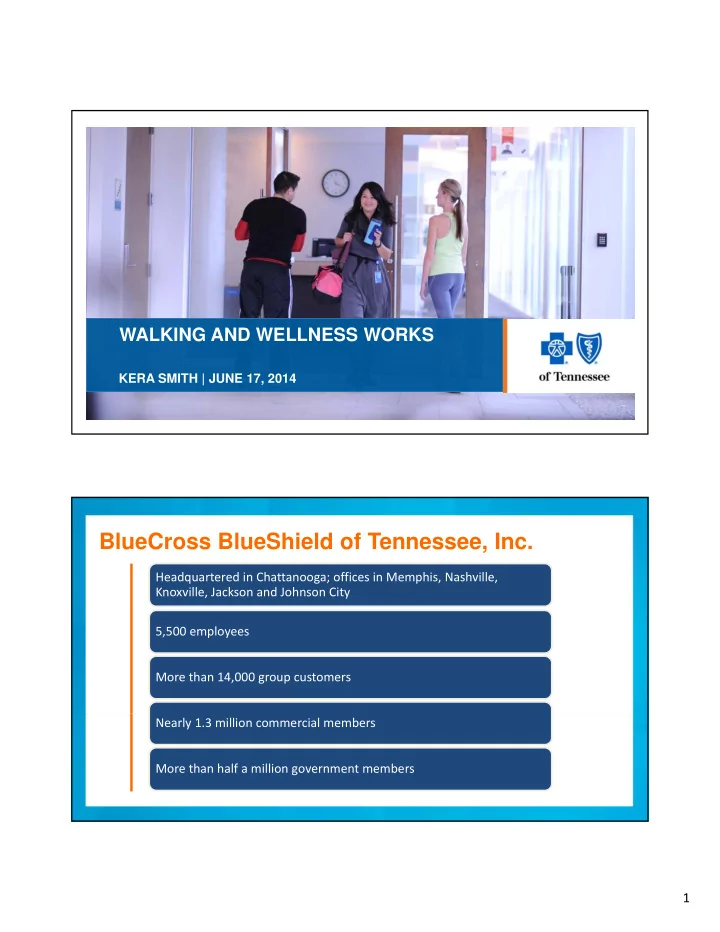 WALKING AND WELLNESS WORKS

KERA SMITH | JUNE 17, 2014

of Tennessee

BlueCross BlueShield of Tennessee, Inc.

Headquartered in Chattanooga; offices in Memphis, Nashville, Knoxville, Jackson and Johnson City

5,500 employees

More than 14,000 group customers

Nearly 1.3 million commercial members

More than half a million government members

1